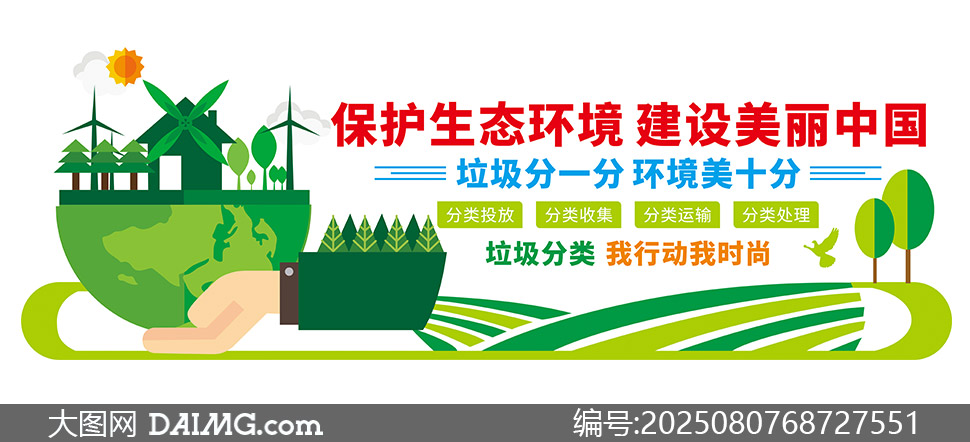 保护生态环境 建设美丽中国

垃圾分一分 环境美十分

分类投放 分类收集 分类运输 分类处理

垃圾分类 我行动我时尚

大图网 DAIMG.com 编号:2025080768727551